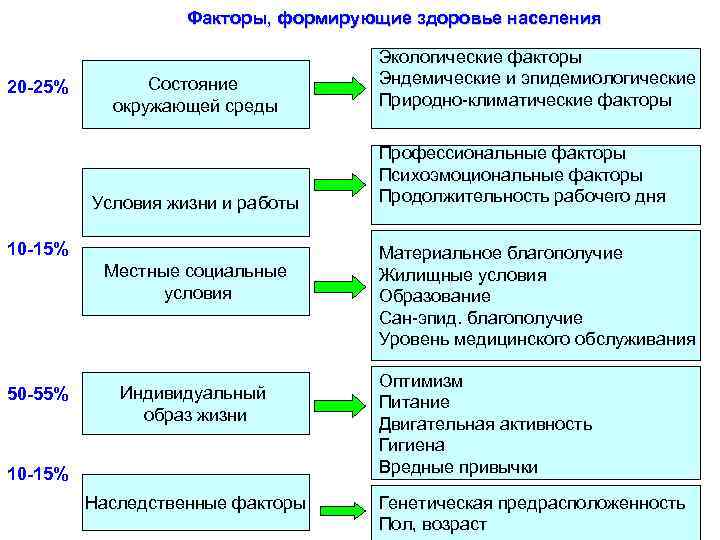 Факторы, формирующие здоровье населения

20-25%

Состояние окружающей среды

Экологические факторы
Эндемические и эпидемиологические
Природно-климатические факторы

Условия жизни и работы

Профессиональные факторы
Психоэмоциональные факторы
Продолжительность рабочего дня

10-15%

Местные социальные условия

Материальное благополучие
Жилищные условия
Образование
Сан-эпид. благополучие
Уровень медицинского обслуживания

50-55%

Индивидуальный образ жизни

Оптимизм
Питание
Двигательная активность
Гигиена
Вредные привычки

10-15%

Наследственные факторы

Генетическая предрасположенность
Пол, возраст